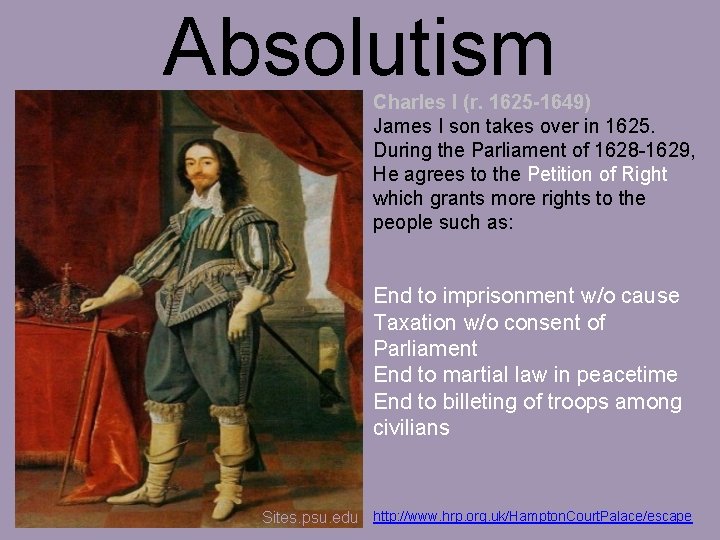 Absolutism

Charles I (r. 1625-1649)
James I son takes over in 1625. During the Parliament of 1628-1629, He agrees to the Petition of Right which grants more rights to the people such as:

End to imprisonment w/o cause
Taxation w/o consent of Parliament
End to martial law in peacetime
End to billeting of troops among civilians

Sites.psu.edu

http://www.hrp.org.uk/HamptonCourtPalace/escape